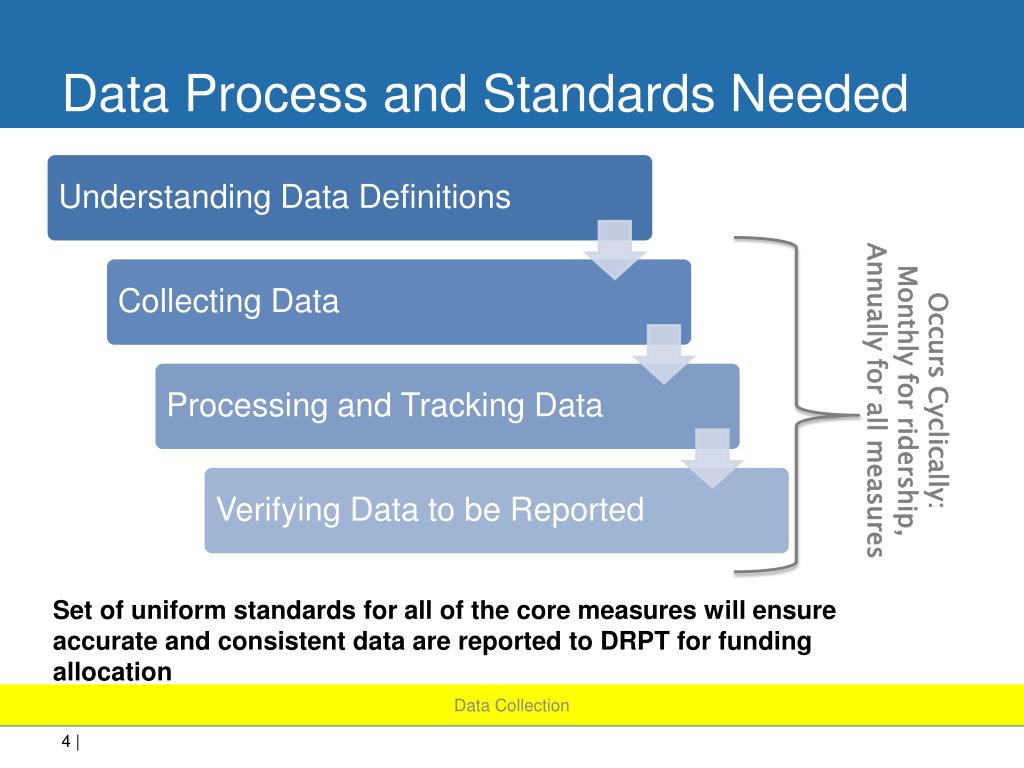 Data Process and Standards Needed

Understanding Data Definitions

Collecting Data

Processing and Tracking Data

Verifying Data to be Reported

Occurs Cyclically: Monthly for ridership, Annually for all measures

Set of uniform standards for all of the core measures will ensure accurate and consistent data are reported to DRPT for funding allocation

Data Collection

4 |